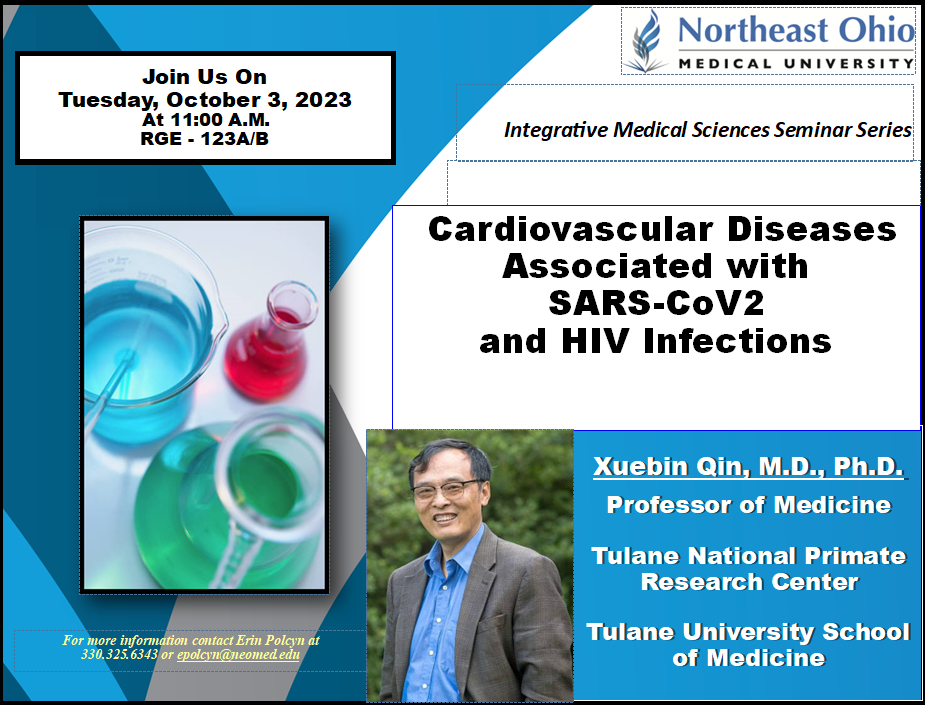 Join Us On
Tuesday, October 3, 2023
At 11:00 A.M.
RGE - 123A/B

Northeast Ohio
MEDICAL UNIVERSITY

Integrative Medical Sciences Seminar Series

Cardiovascular Diseases Associated with SARS-CoV2 and HIV Infections

Xuebin Qin, M.D., Ph.D.
Professor of Medicine

Tulane National Primate Research Center

Tulane University School of Medicine

For more information contact Erin Polcyn at 330.325.6343 or epolcyn@neomed.edu